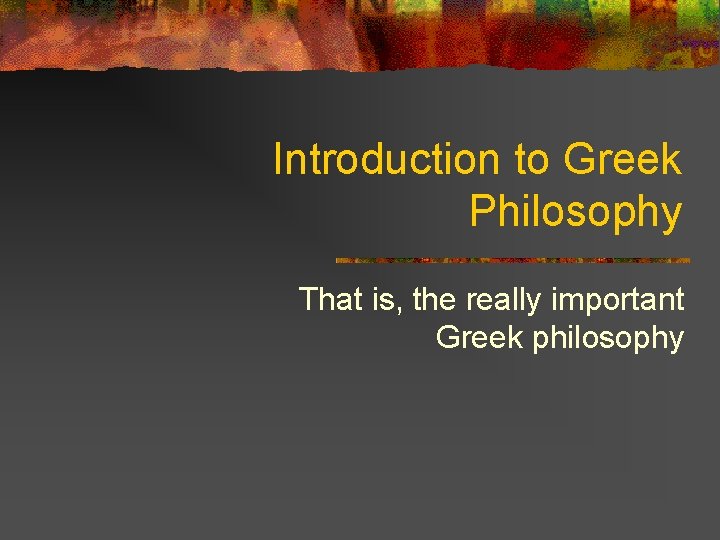 Introduction to Greek Philosophy

That is, the really important Greek philosophy